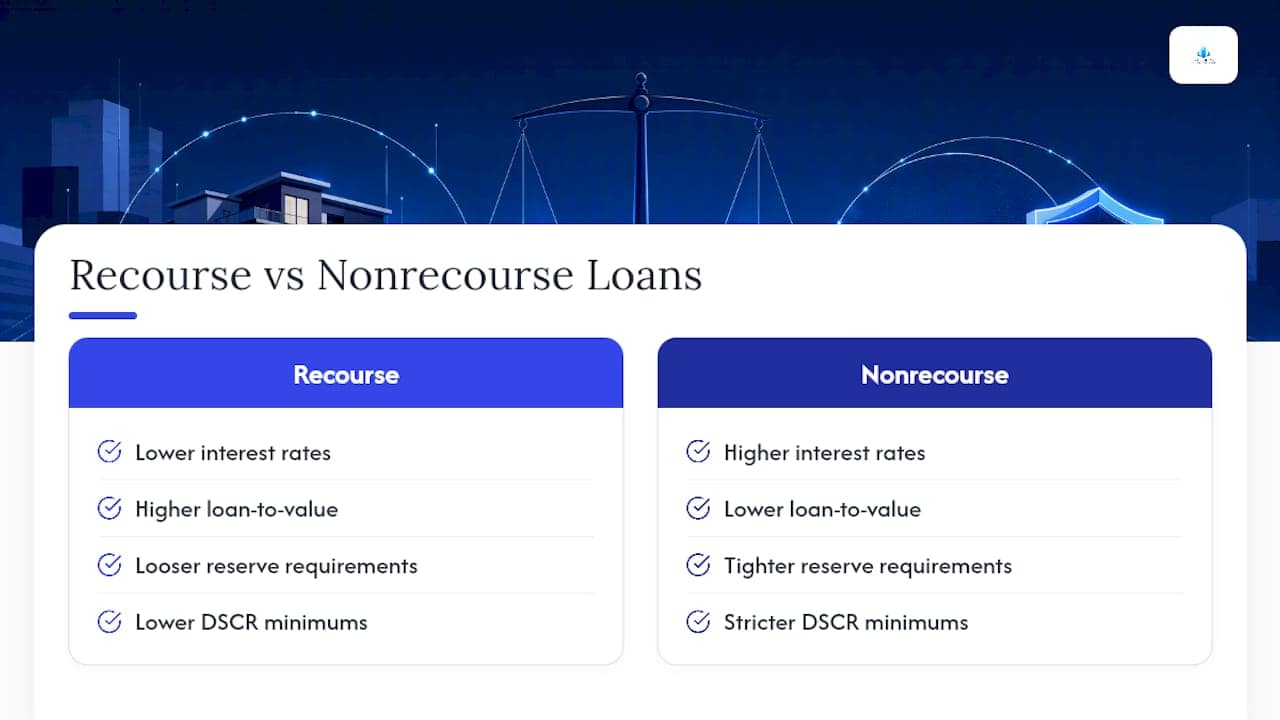 Recourse vs Nonrecourse Loans

Recourse

Lower interest rates

Higher loan-to-value

Looser reserve requirements

Lower DSCR minimums

Nonrecourse

Higher interest rates

Lower loan-to-value

Tighter reserve requirements

Stricter DSCR minimums